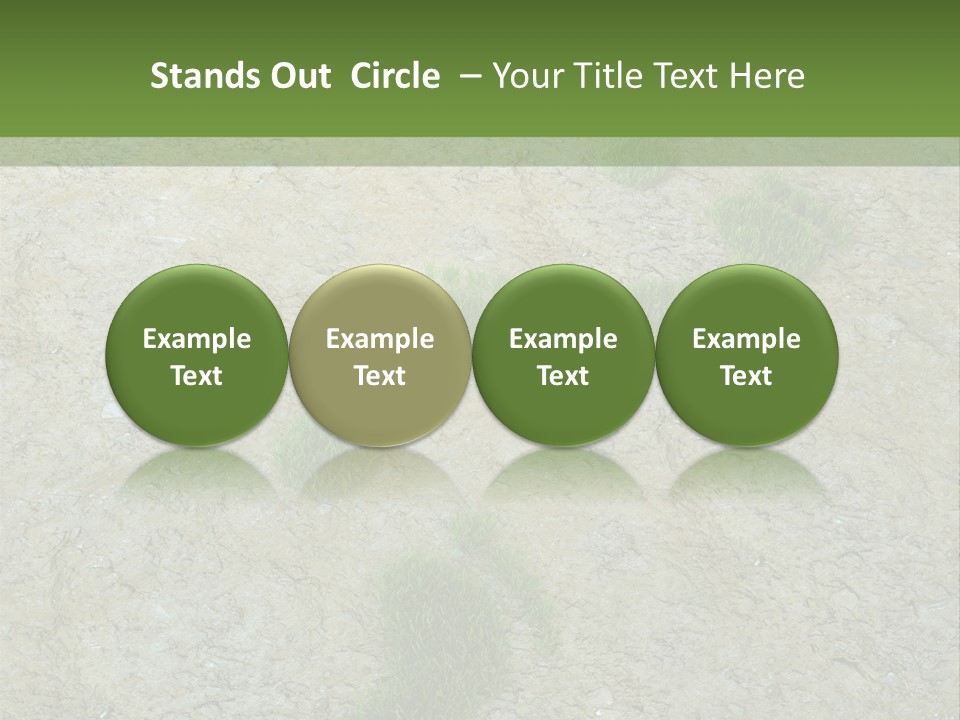 Stands Out Circle – Your Title Text Here

Example Text

Example Text

Example Text

Example Text